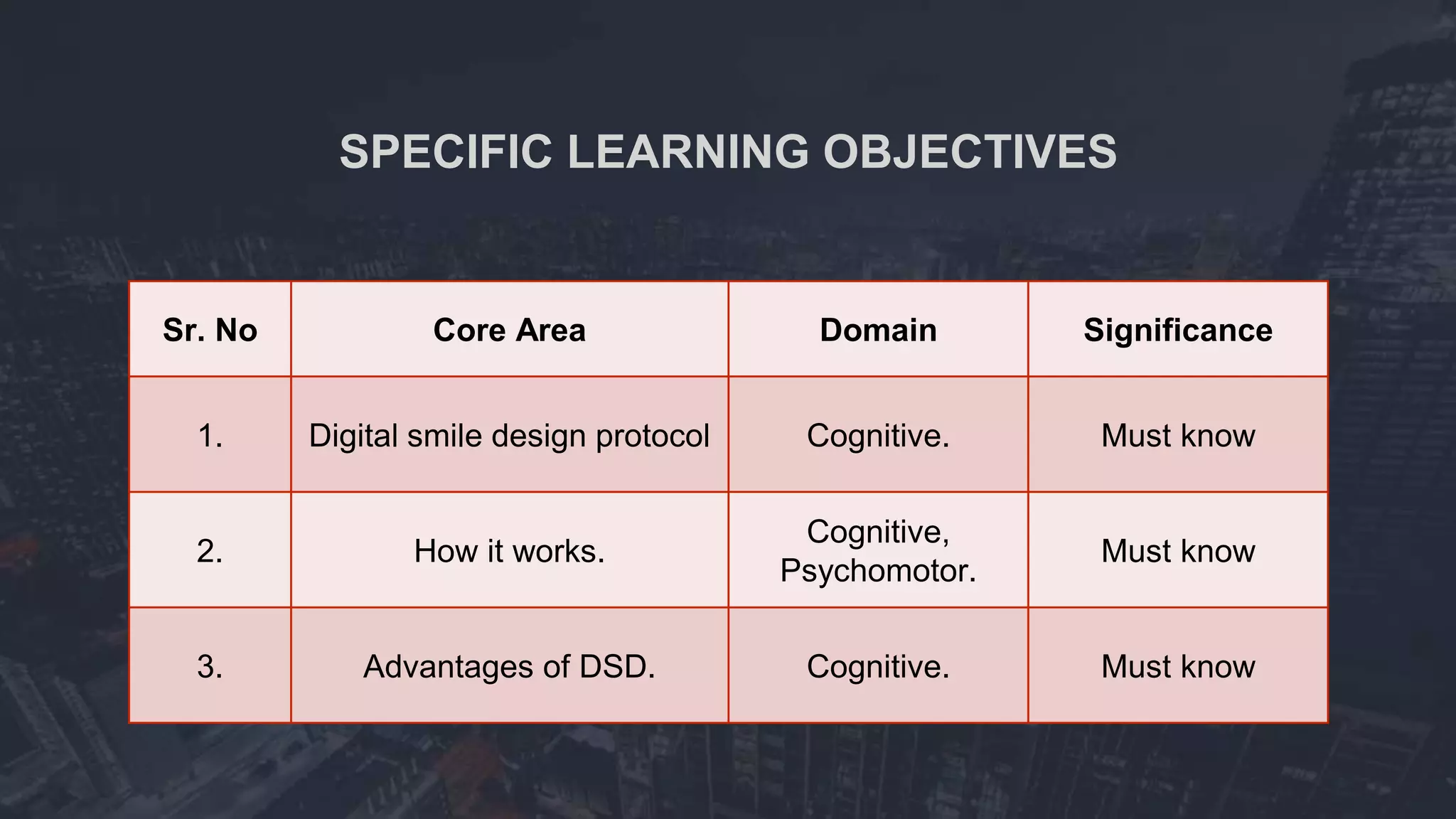 SPECIFIC LEARNING OBJECTIVES

| Sr. No | Core Area | Domain | Significance |
|---|---|---|---|
| 1. | Digital smile design protocol | Cognitive. | Must know |
| 2. | How it works. | Cognitive, Psychomotor. | Must know |
| 3. | Advantages of DSD. | Cognitive. | Must know |